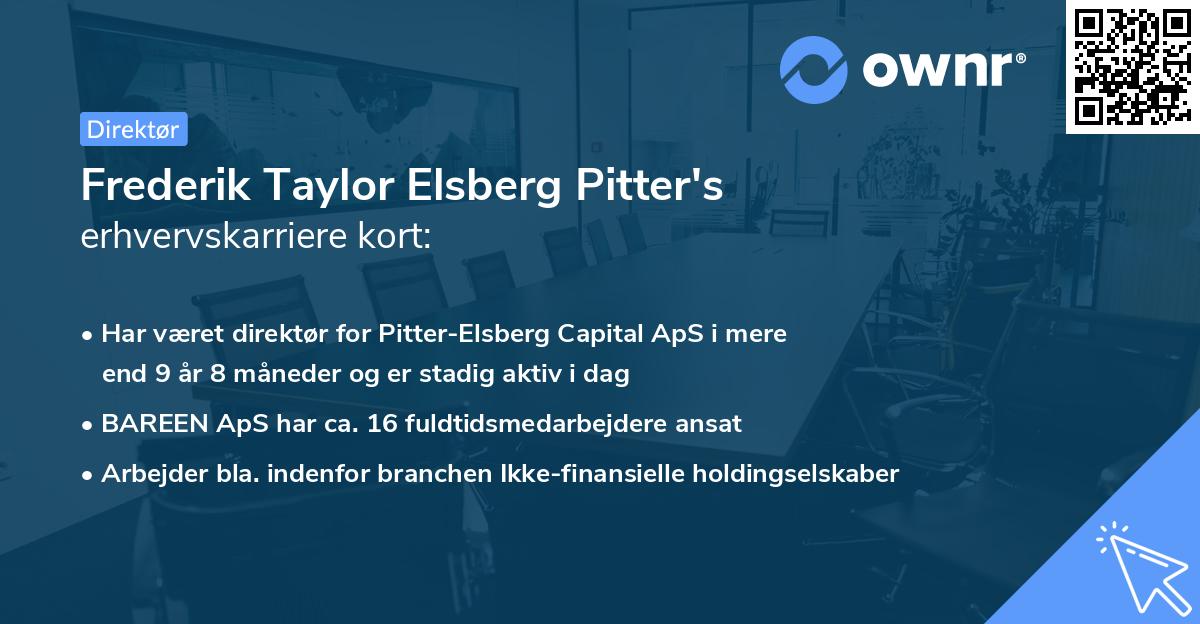 ownr®

Direktør

Frederik Taylor Elsberg Pitter's
erhvervskarriere kort:

• Har været direktør for Pitter-Elsberg Capital ApS i mere end 9 år 8 måneder og er stadig aktiv i dag
• BAREEN ApS har ca. 16 fuldtidsmedarbejdere ansat
• Arbejder bla. indenfor branchen Ikke-finansielle holdingselskaber